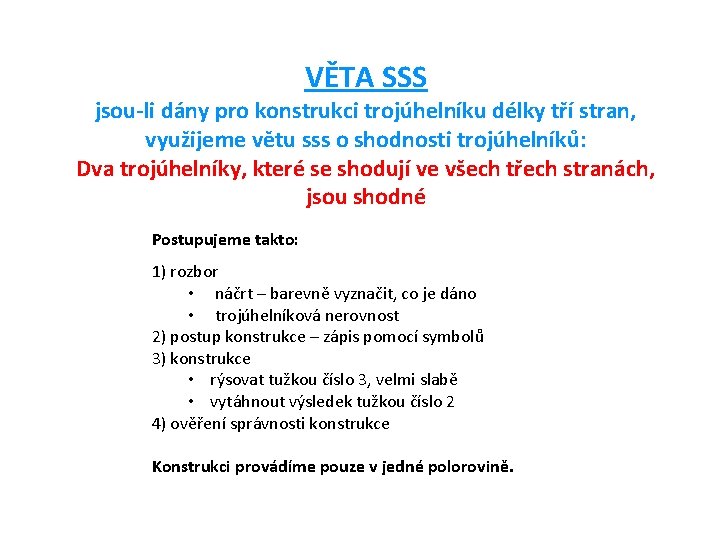 VĚTA SSS

jsou-li dány pro konstrukci trojúhelníku délky tří stran, využijeme větu sss o shodnosti trojúhelníků:

Dva trojúhelníky, které se shodují ve všech třech stranách, jsou shodné

Postupujeme takto:

1) rozbor
• náčrt – barevně vyznačit, co je dáno
• trojúhelníková nerovnost
2) postup konstrukce – zápis pomocí symbolů
3) konstrukce
• rýsovat tužkou číslo 3, velmi slabě
• vytáhnout výsledek tužkou číslo 2
4) ověření správnosti konstrukce

Konstrukci provádíme pouze v jedné polorovině.